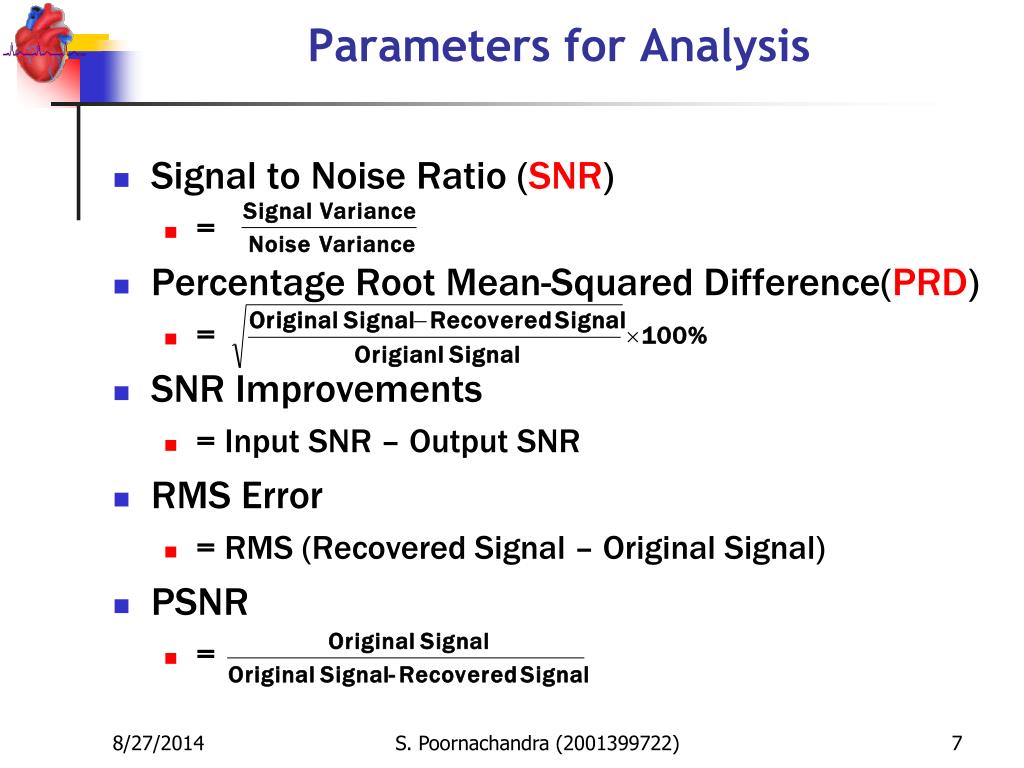 Parameters for Analysis

Signal to Noise Ratio (SNR)

= $\frac{\text{Signal Variance}}{\text{Noise Variance}}$

Percentage Root Mean-Squared Difference(PRD)

= $\sqrt{\frac{\text{Original Signal} - \text{Recovered Signal}}{\text{Origianl Signal}}} \times 100\%$

SNR Improvements

= Input SNR – Output SNR

RMS Error

= RMS (Recovered Signal – Original Signal)

PSNR

= $\frac{\text{Original Signal}}{\text{Original Signal- Recovered Signal}}$

8/27/2014

S. Poornachandra (2001399722)

7